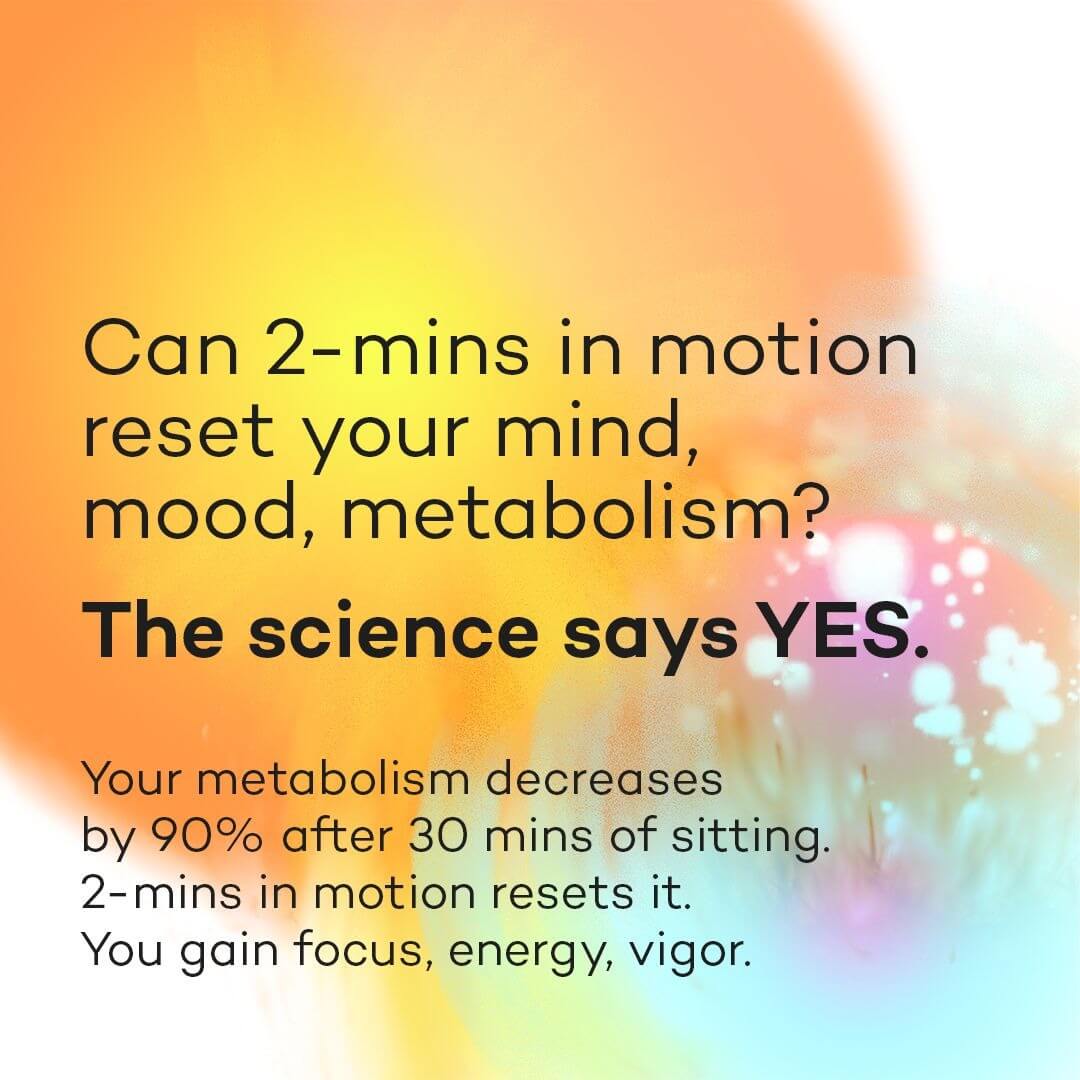 Can 2-mins in motion reset your mind, mood, metabolism?

The science says YES.

Your metabolism decreases by 90% after 30 mins of sitting. 2-mins in motion resets it. You gain focus, energy, vigor.